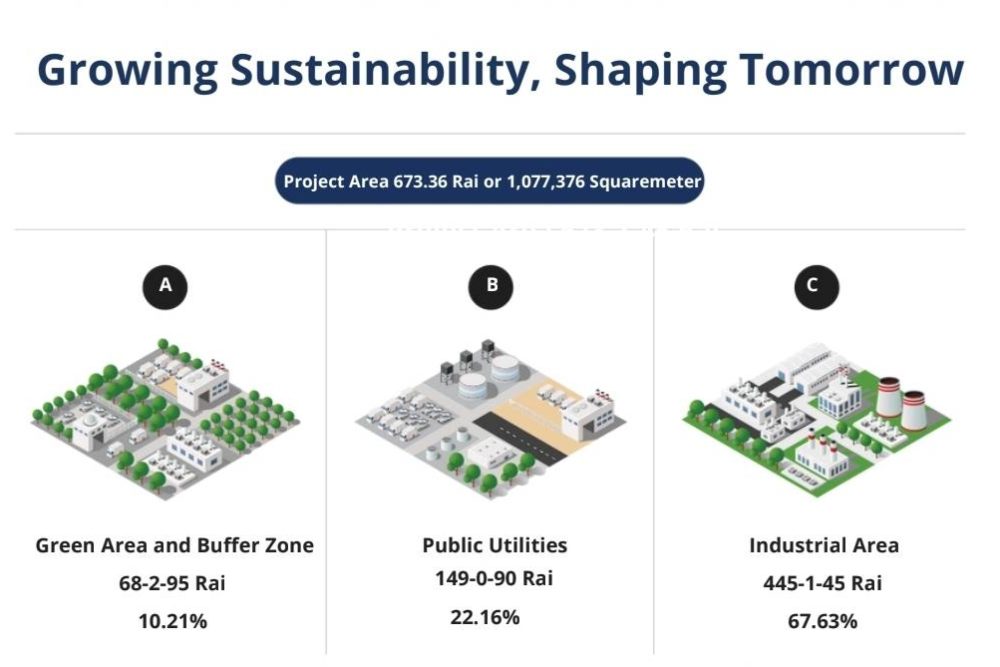 Growing Sustainability, Shaping Tomorrow

Project Area 673.36 Rai or 1,077,376 Squaremeter

A

Green Area and Buffer Zone

68-2-95 Rai

10.21%

B

Public Utilities

149-0-90 Rai

22.16%

C

Industrial Area

445-1-45 Rai

67.63%